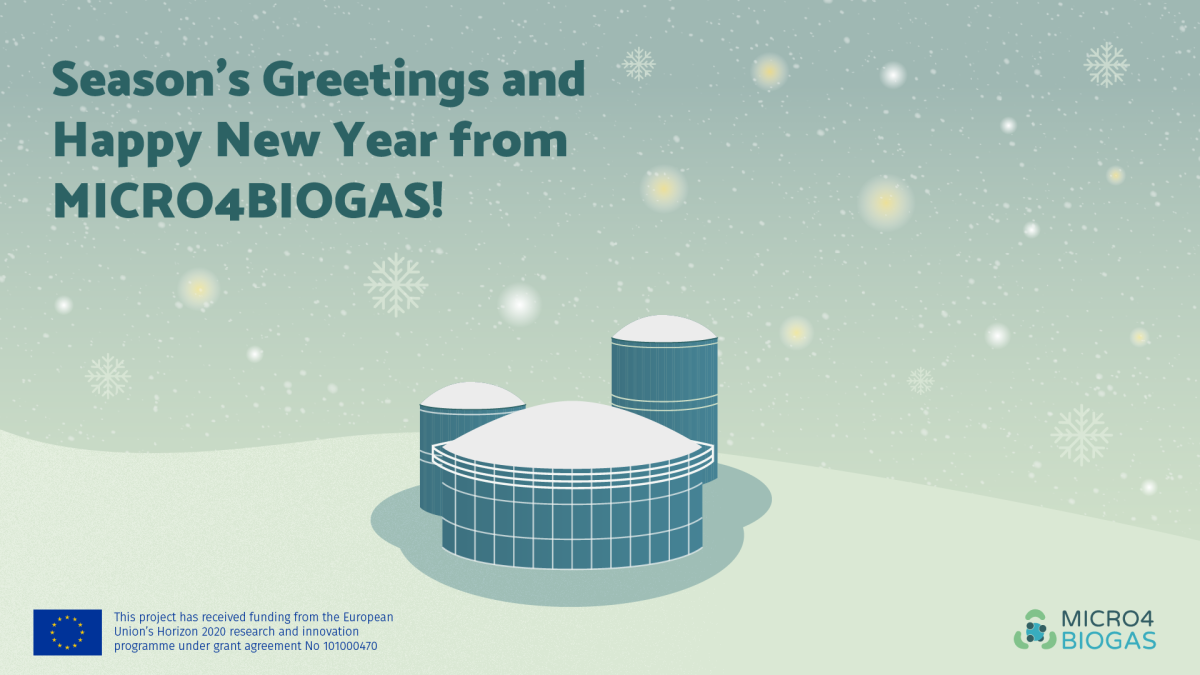 Season's Greetings and Happy New Year from MICRO4BIOGAS!

This project has received funding from the European Union's Horizon 2020 research and innovation programme under grant agreement No 101000470

MICRO4 BIOGAS